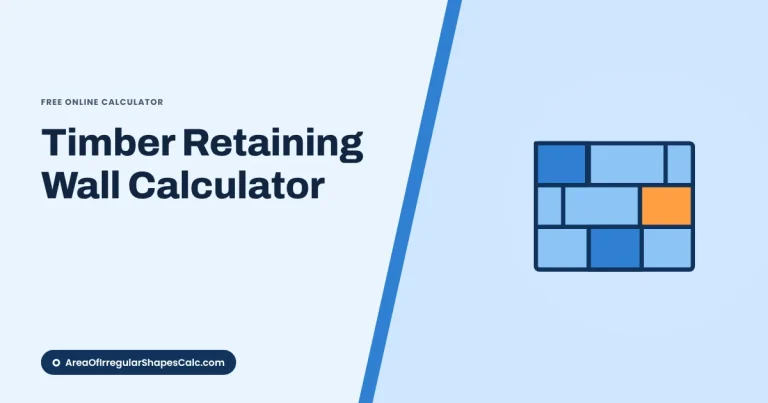 FREE ONLINE CALCULATOR

Timber Retaining Wall Calculator

AreaOfIrregularShapesCalc.com